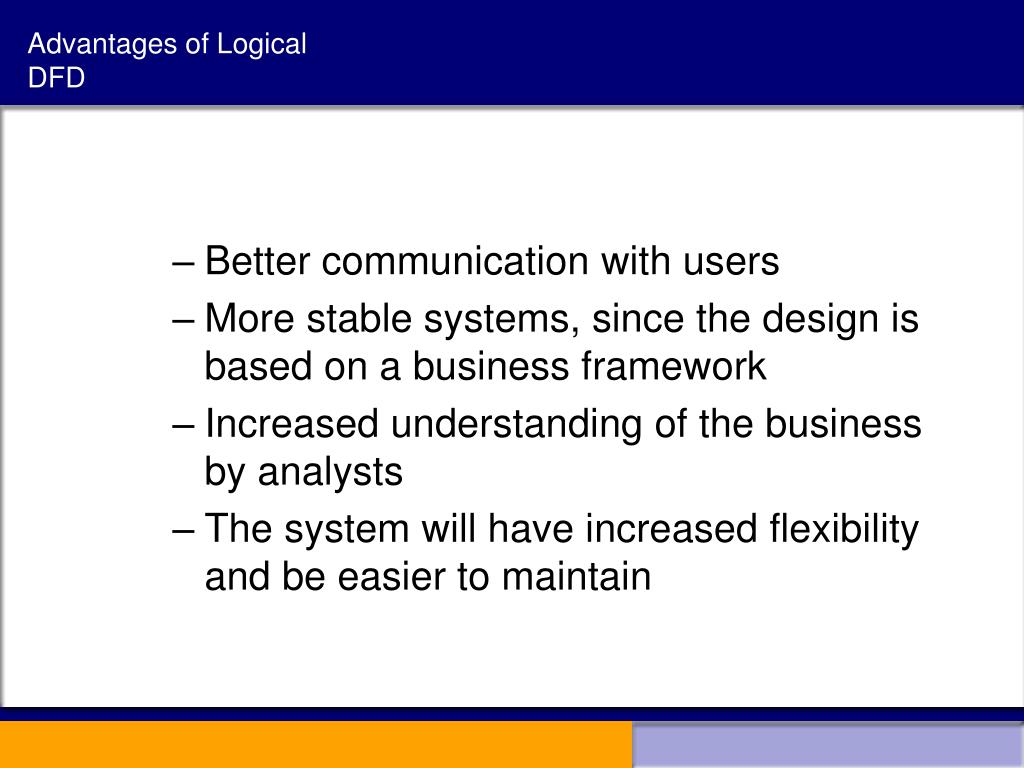 Advantages of Logical DFD

– Better communication with users

– More stable systems, since the design is based on a business framework

– Increased understanding of the business by analysts

– The system will have increased flexibility and be easier to maintain